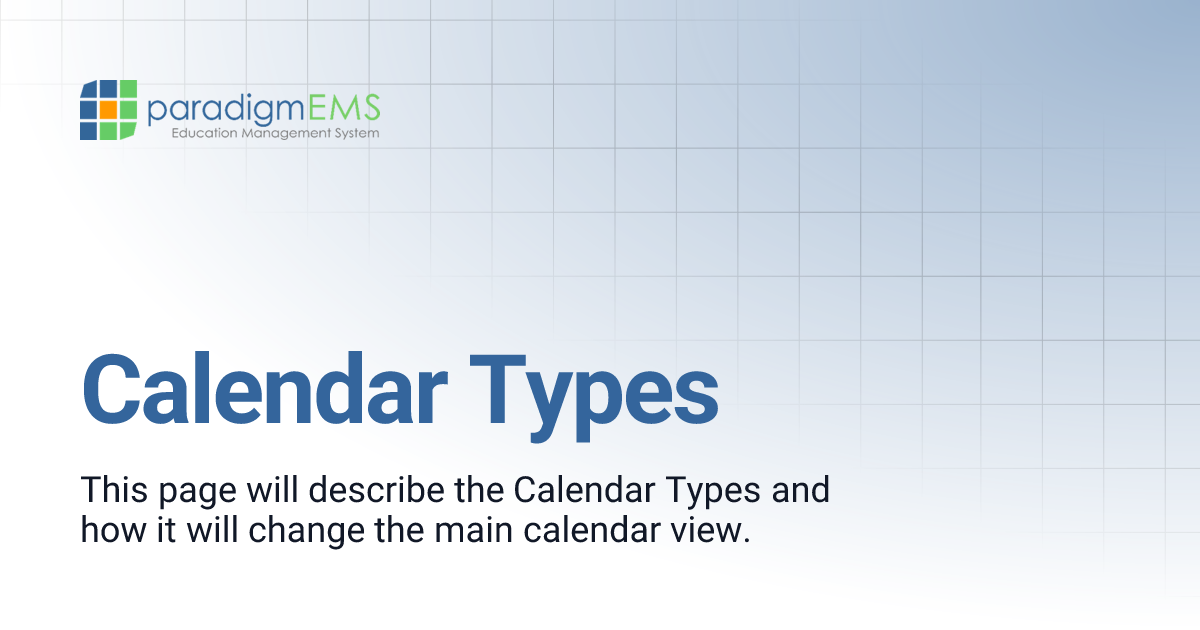 paradigmEMS
Education Management System

Calendar Types

This page will describe the Calendar Types and how it will change the main calendar view.